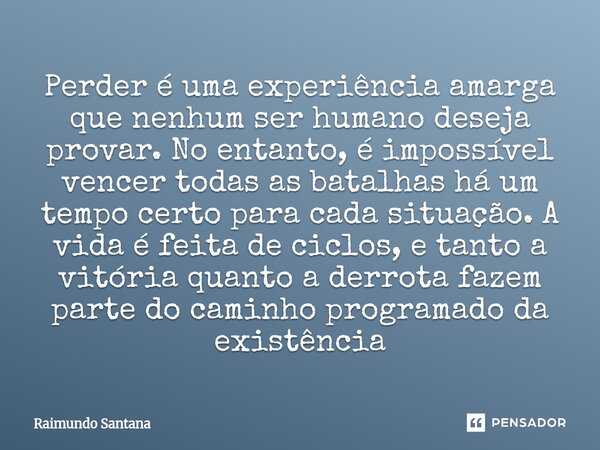 Perder é uma experiência amarga que nenhum ser humano deseja provar. No entanto, é impossível vencer todas as batalhas há um tempo certo para cada situação. A vida é feita de ciclos, e tanto a vitória quanto a derrota fazem parte do caminho programado da existência

Raimundo Santana

PENSADOR